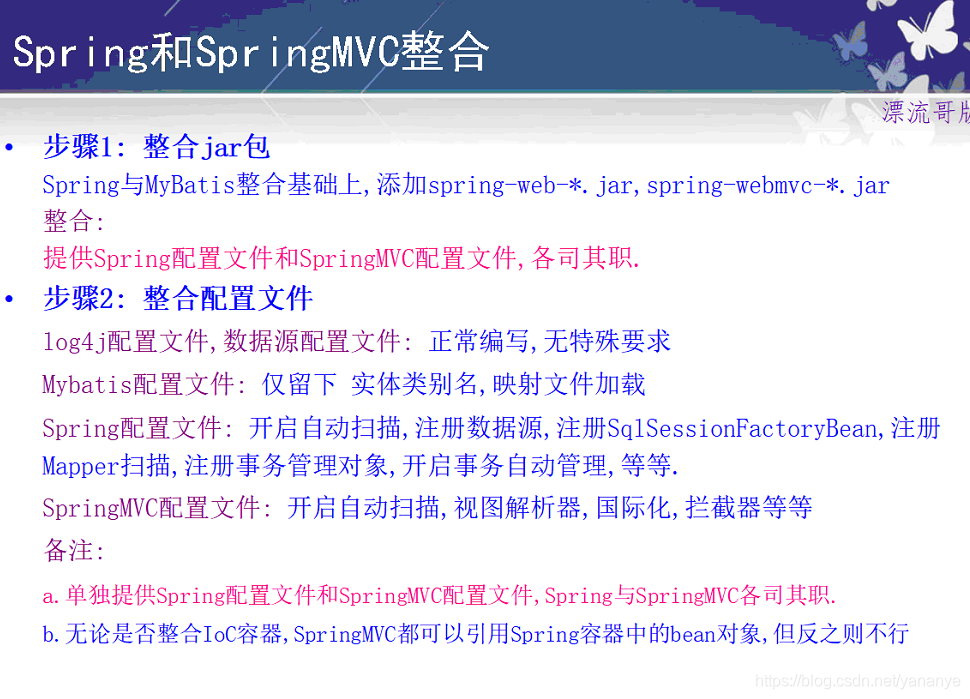 Spring和SpringMVC整合

漂流哥版

• 步骤1: 整合jar包
Spring与MyBatis整合基础上,添加spring-web-*.jar,spring-webmvc-*.jar
整合:
提供Spring配置文件和SpringMVC配置文件,各司其职.

• 步骤2: 整合配置文件
log4j配置文件,数据源配置文件: 正常编写,无特殊要求
Mybatis配置文件: 仅留下 实体类别名,映射文件加载
Spring配置文件: 开启自动扫描,注册数据源,注册SqlSessionFactoryBean,注册Mapper扫描,注册事务管理对象,开启事务自动管理,等等.
SpringMVC配置文件: 开启自动扫描,视图解析器,国际化,拦截器等等
备注:
a.单独提供Spring配置文件和SpringMVC配置文件,Spring与SpringMVC各司其职.
b.无论是否整合IoC容器,SpringMVC都可以引用Spring容器中的bean对象,但反之则不行

https://blog.csdn.net/yananye